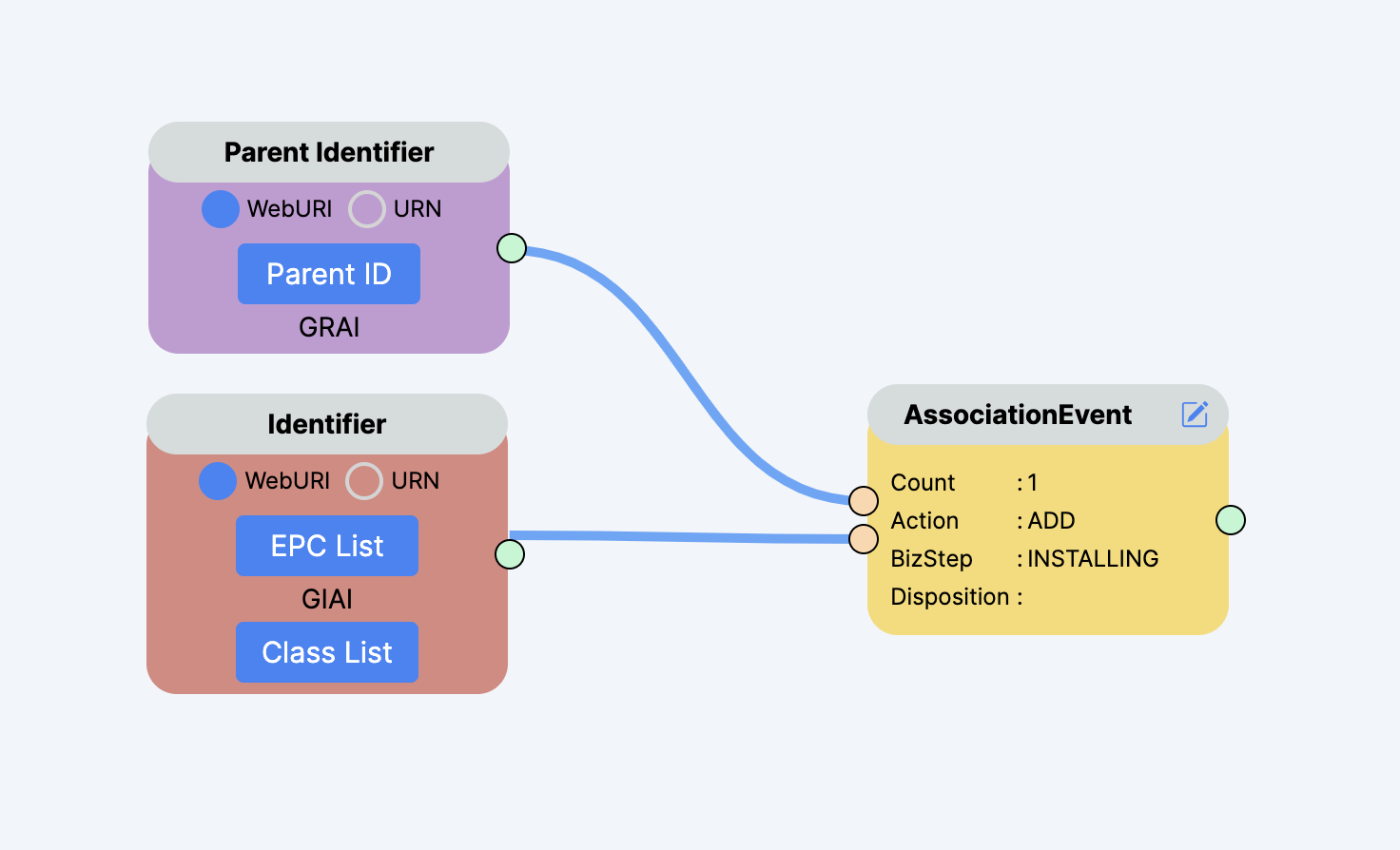 Parent Identifier

WebURI URN

Parent ID

GRAI

Identifier

WebURI URN

EPC List

GIAI

Class List

AssociationEvent

Count : 1
Action : ADD
BizStep : INSTALLING
Disposition :